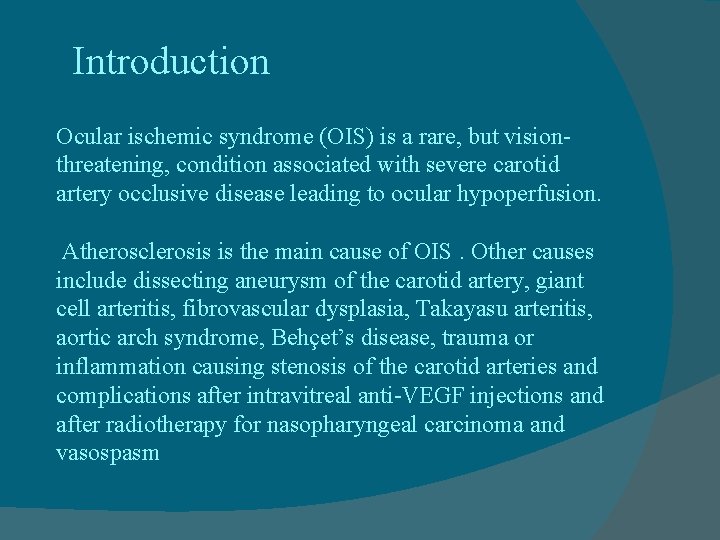 Introduction

Ocular ischemic syndrome (OIS) is a rare, but vision-threatening, condition associated with severe carotid artery occlusive disease leading to ocular hypoperfusion.

Atherosclerosis is the main cause of OIS . Other causes include dissecting aneurysm of the carotid artery, giant cell arteritis, fibrovascular dysplasia, Takayasu arteritis, aortic arch syndrome, Behçet’s disease, trauma or inflammation causing stenosis of the carotid arteries and complications after intravitreal anti-VEGF injections and after radiotherapy for nasopharyngeal carcinoma and vasospasm